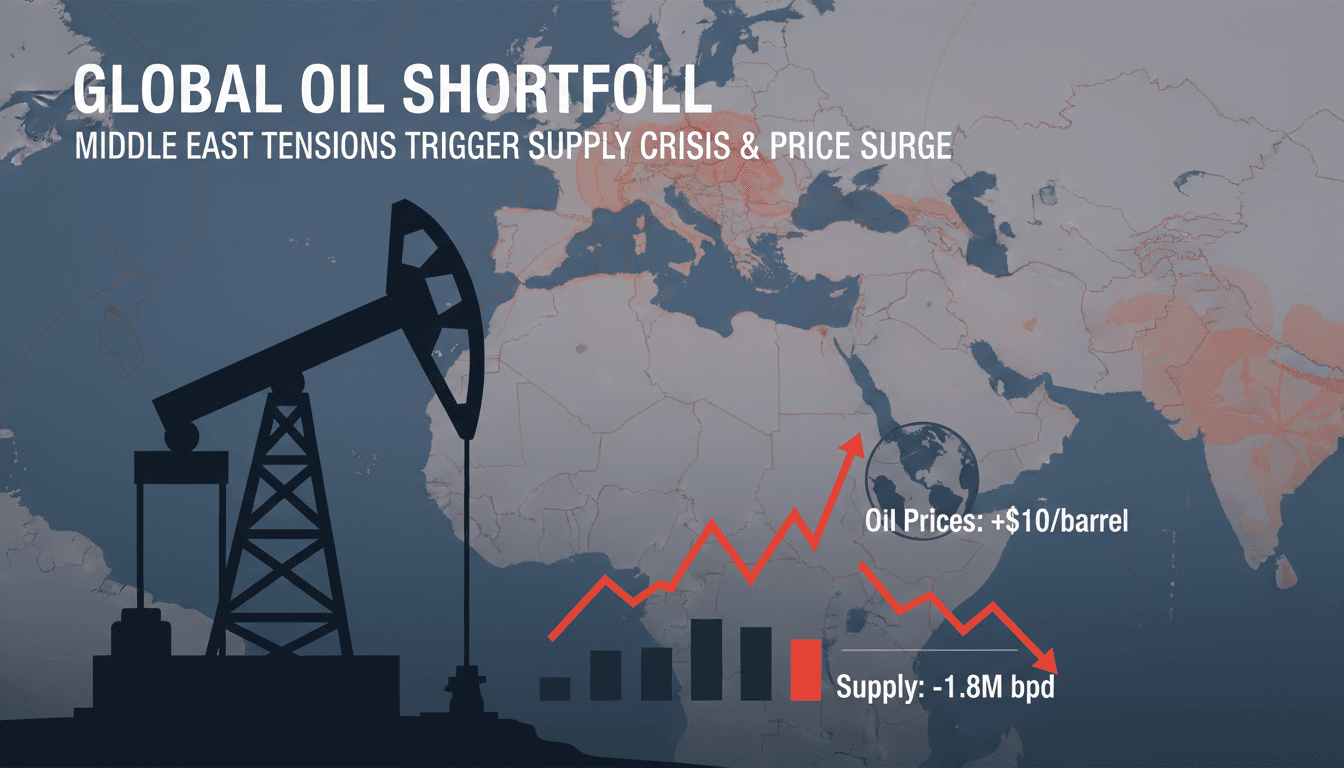 GLOBAL OIL SHORTFOLL
MIDDLE EAST TENSIONS TRIGGER SUPPLY CRISIS & PRICE SURGE

Oil Prices: +$10/barrel

Supply: -1.8M bpd